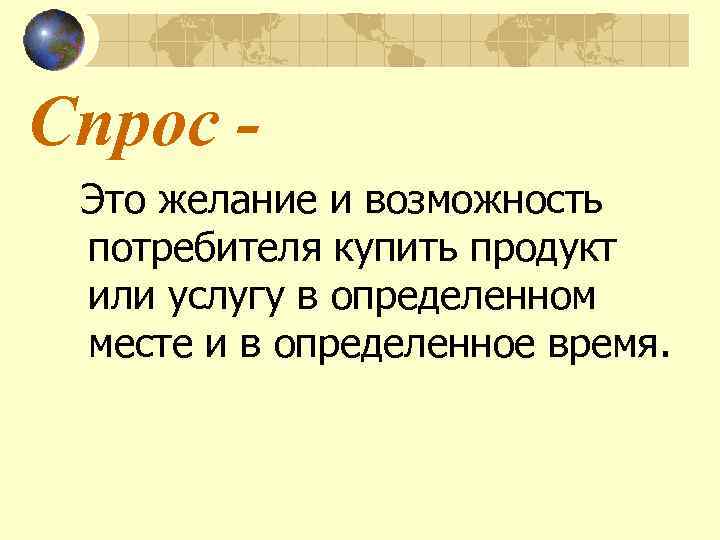 Спрос -

Это желание и возможность потребителя купить продукт или услугу в определенном месте и в определенное время.